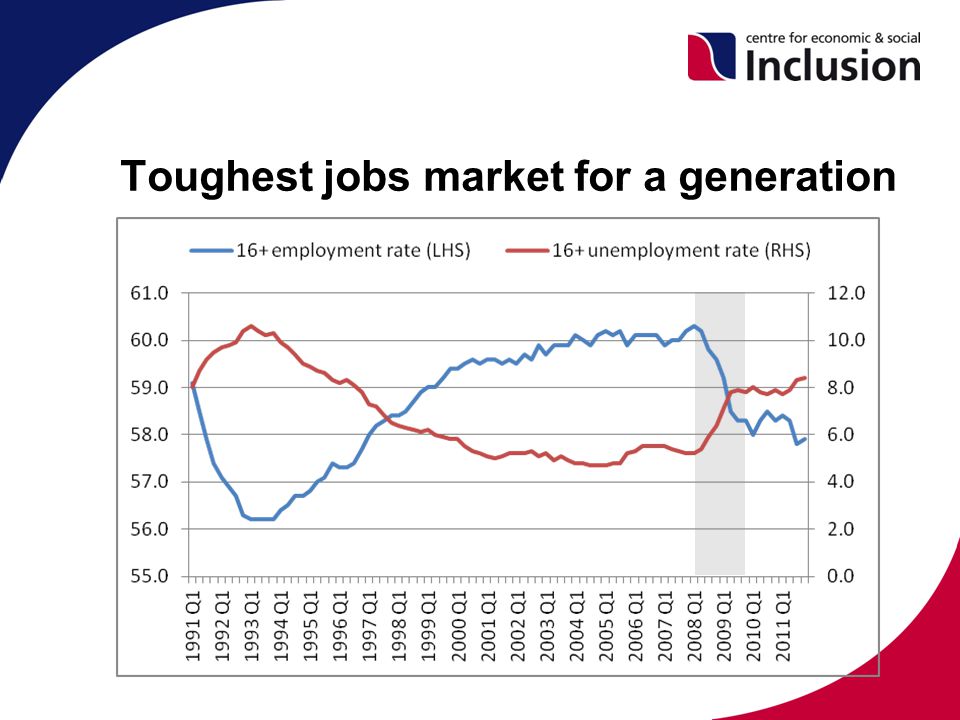 centre for economic & social
Inclusion

Toughest jobs market for a generation

16+ employment rate (LHS)
16+ unemployment rate (RHS)

61.0
60.0
59.0
58.0
57.0
56.0
55.0

12.0
10.0
8.0
6.0
4.0
2.0
0.0

1991 Q1
1992 Q1
1993 Q1
1994 Q1
1995 Q1
1996 Q1
1997 Q1
1998 Q1
1999 Q1
2000 Q1
2001 Q1
2002 Q1
2003 Q1
2004 Q1
2005 Q1
2006 Q1
2007 Q1
2008 Q1
2009 Q1
2010 Q1
2011 Q1